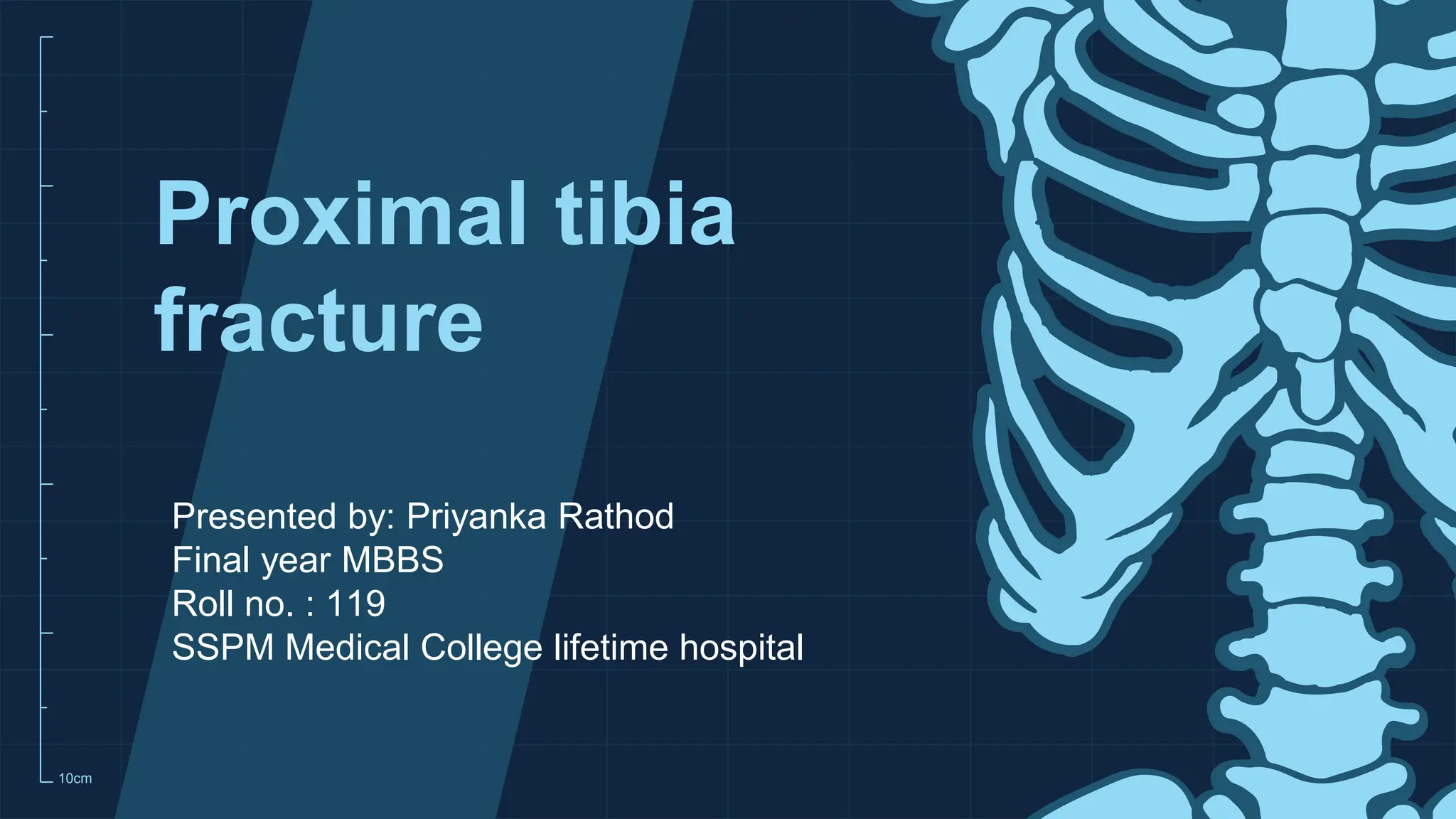 Proximal tibia fracture

Presented by: Priyanka Rathod
Final year MBBS
Roll no. : 119
SSPM Medical College lifetime hospital

10cm